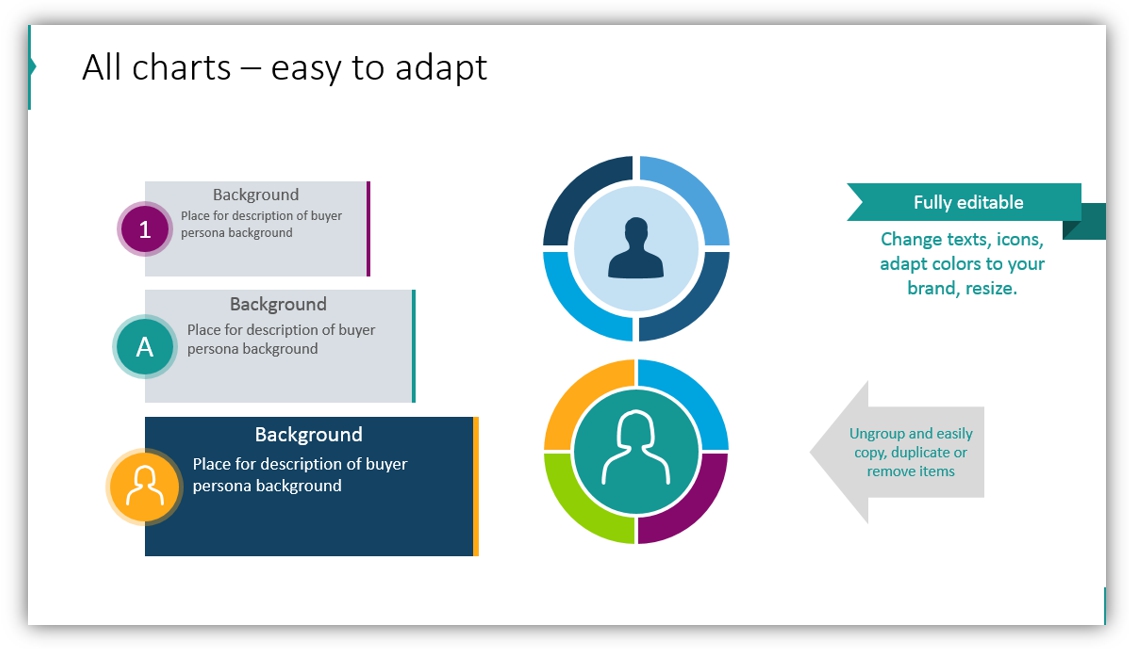 All charts – easy to adapt

1

Background

Place for description of buyer persona background

A

Background

Place for description of buyer persona background

Background

Place for description of buyer persona background

Fully editable

Change texts, icons, adapt colors to your brand, resize.

Ungroup and easily copy, duplicate or remove items